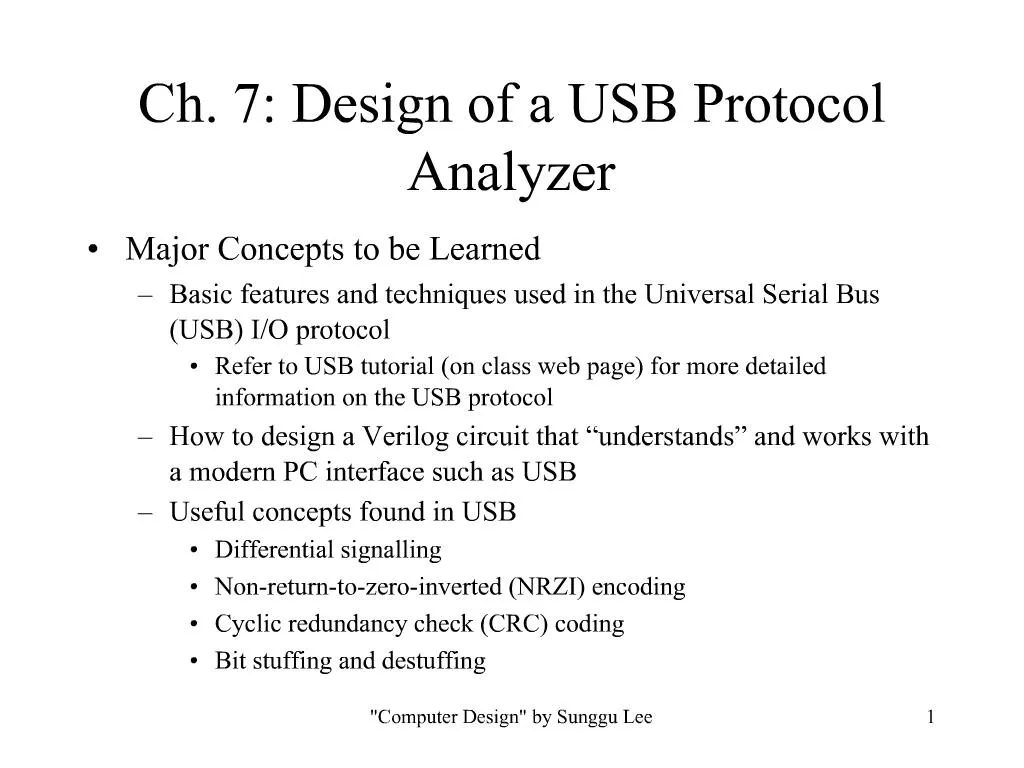 Ch. 7: Design of a USB Protocol Analyzer

• Major Concepts to be Learned
  – Basic features and techniques used in the Universal Serial Bus (USB) I/O protocol
    • Refer to USB tutorial (on class web page) for more detailed information on the USB protocol
  – How to design a Verilog circuit that “understands” and works with a modern PC interface such as USB
  – Useful concepts found in USB
    • Differential signalling
    • Non-return-to-zero-inverted (NRZI) encoding
    • Cyclic redundancy check (CRC) coding
    • Bit stuffing and destuffing

"Computer Design" by Sunggu Lee

1